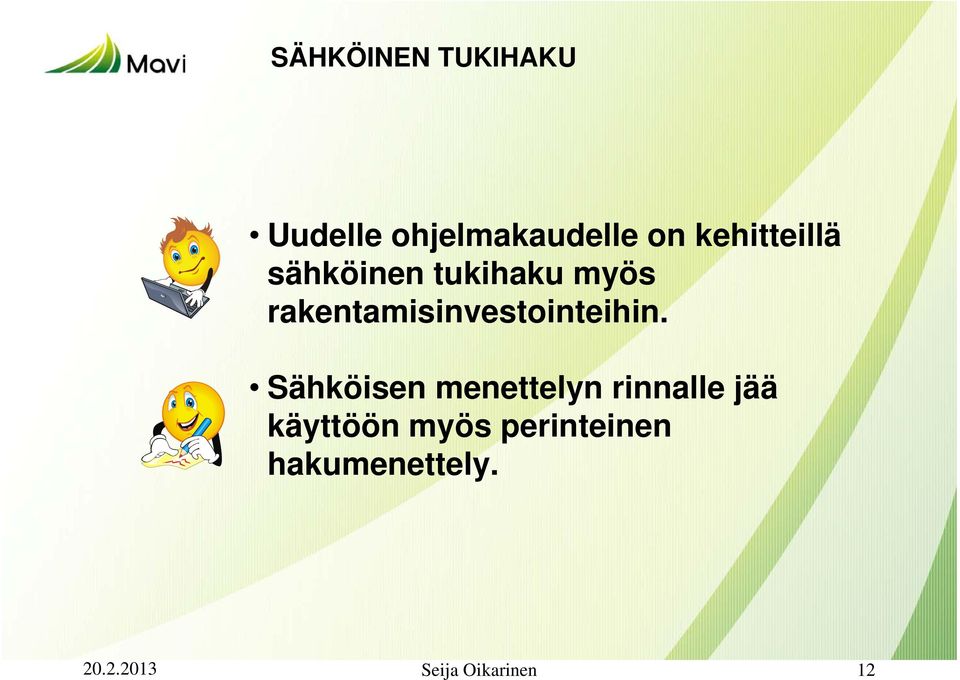 Mavi

SÄHKÖINEN TUKIHAKU

• Uudelle ohjelmakaudelle on kehitteillä sähköinen tukihaku myös rakentamisinvestointeihin.

• Sähköisen menettelyn rinnalle jää käyttöön myös perinteinen hakumenettely.

20.2.2013 Seija Oikarinen 12